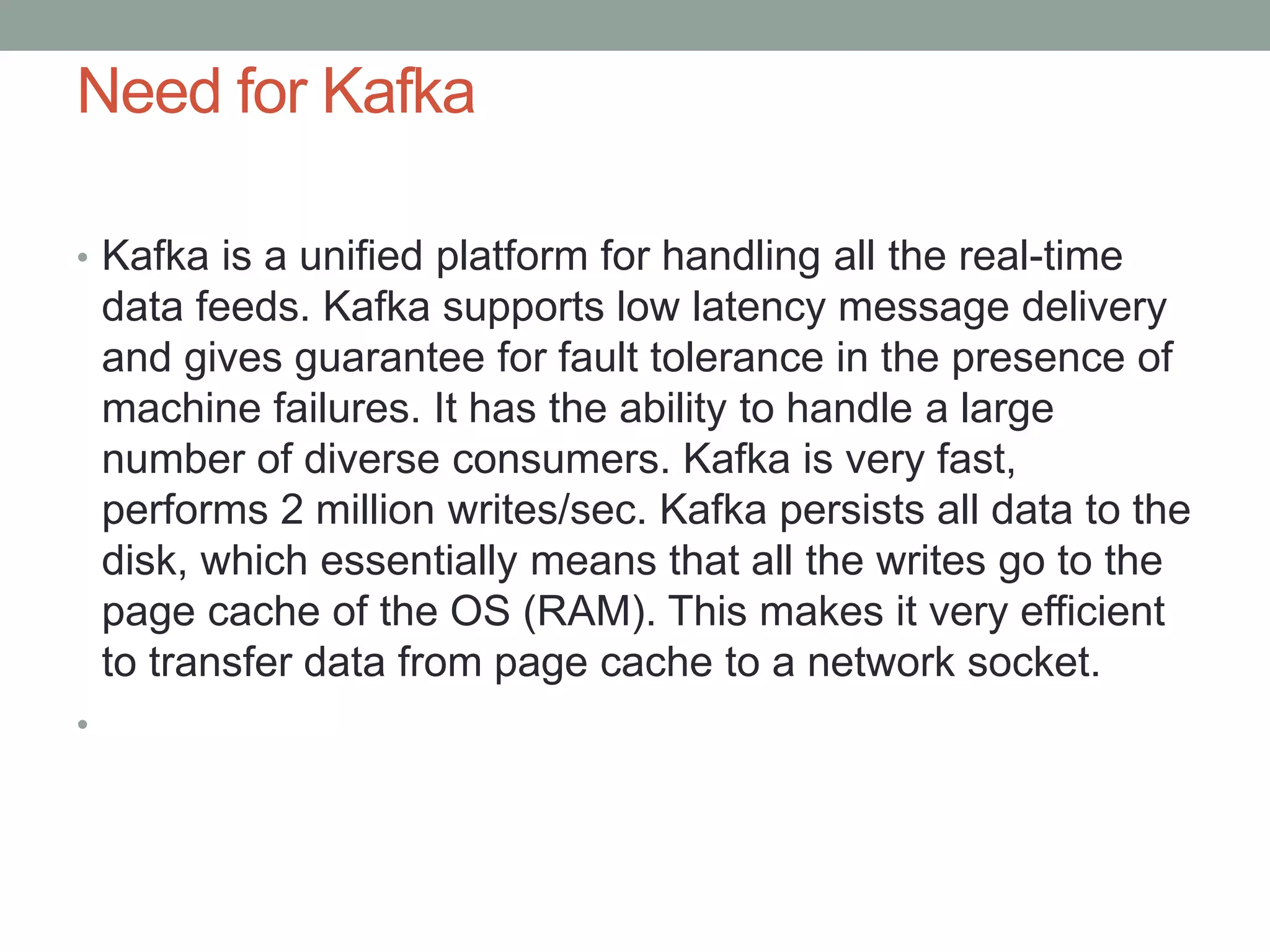 Need for Kafka

• Kafka is a unified platform for handling all the real-time data feeds. Kafka supports low latency message delivery and gives guarantee for fault tolerance in the presence of machine failures. It has the ability to handle a large number of diverse consumers. Kafka is very fast, performs 2 million writes/sec. Kafka persists all data to the disk, which essentially means that all the writes go to the page cache of the OS (RAM). This makes it very efficient to transfer data from page cache to a network socket.

•